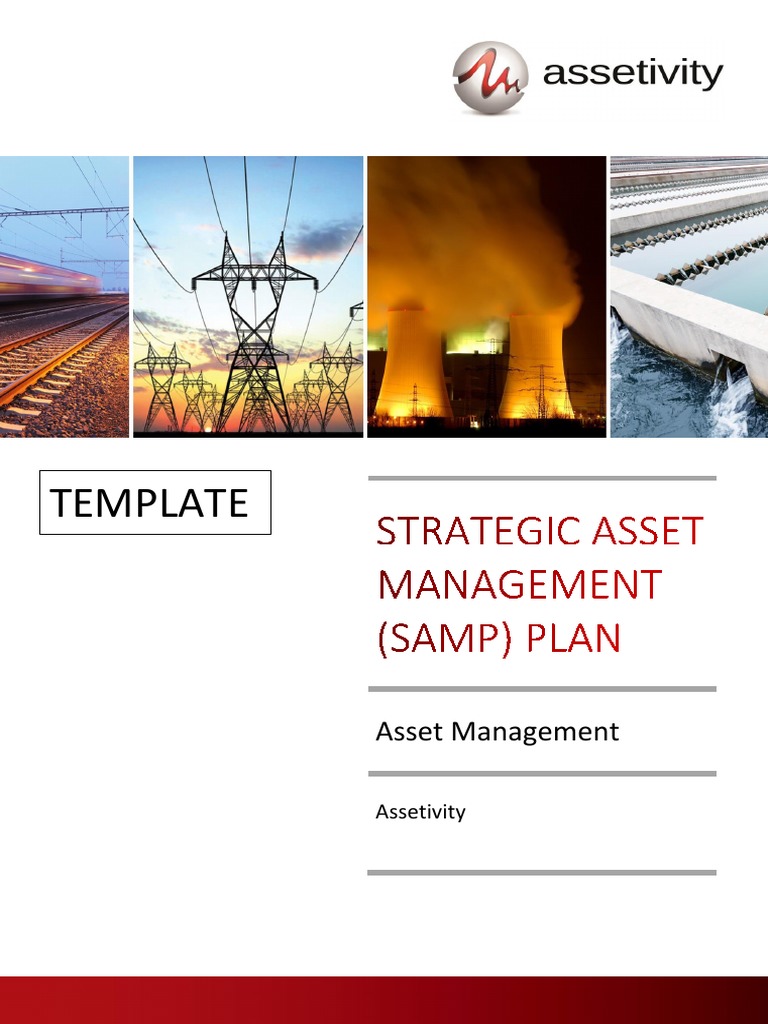 assetivity

TEMPLATE

STRATEGIC ASSET MANAGEMENT (SAMP) PLAN

Asset Management

Assetivity